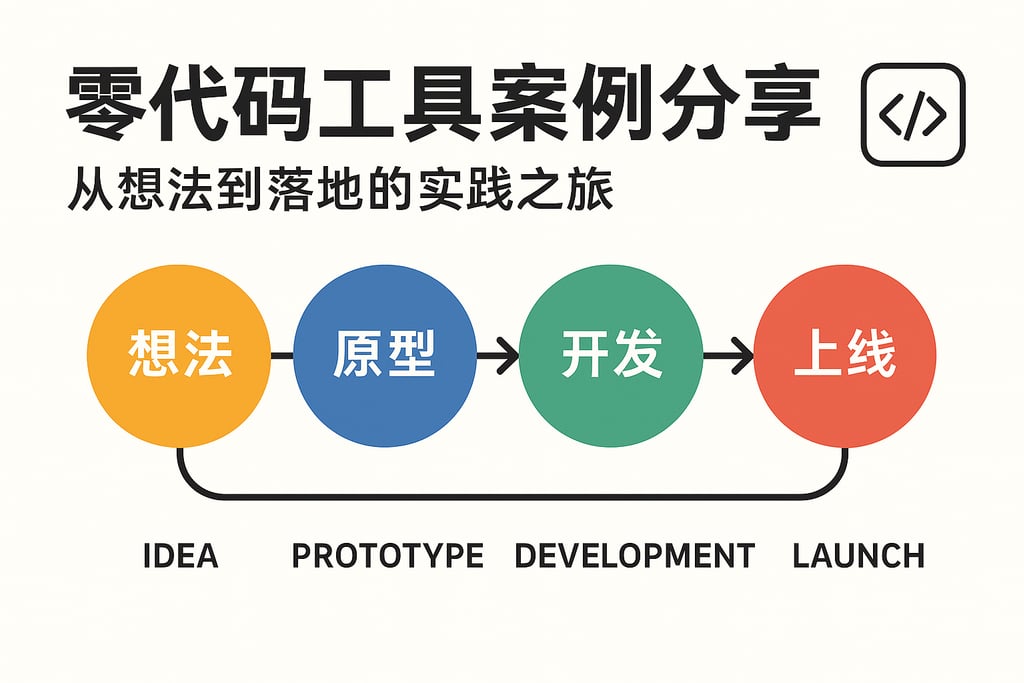 零代码工具案例分享

</>

从想法到落地的实践之旅

想法
原型
开发
上线

IDEA
PROTOTYPE
DEVELOPMENT
LAUNCH